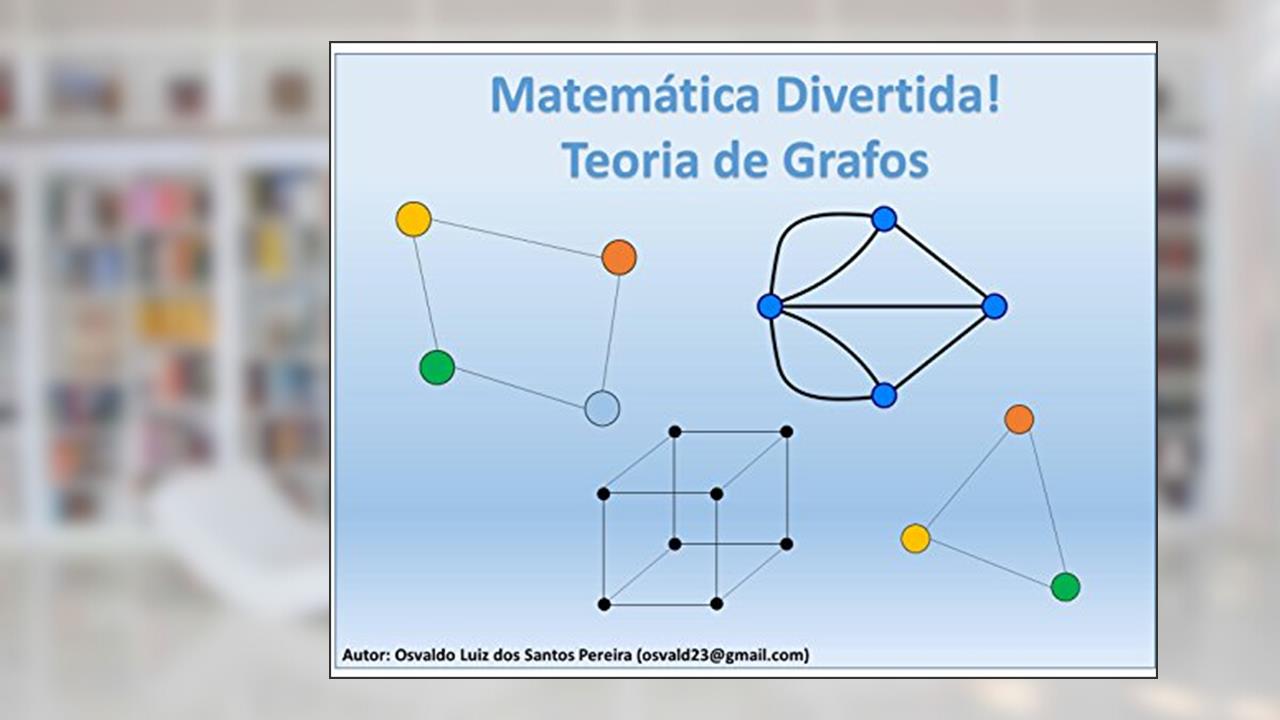 Matemática Divertida!
Teoria de Grafos

Autor: Osvaldo Luiz dos Santos Pereira (osvald23@gmail.com)